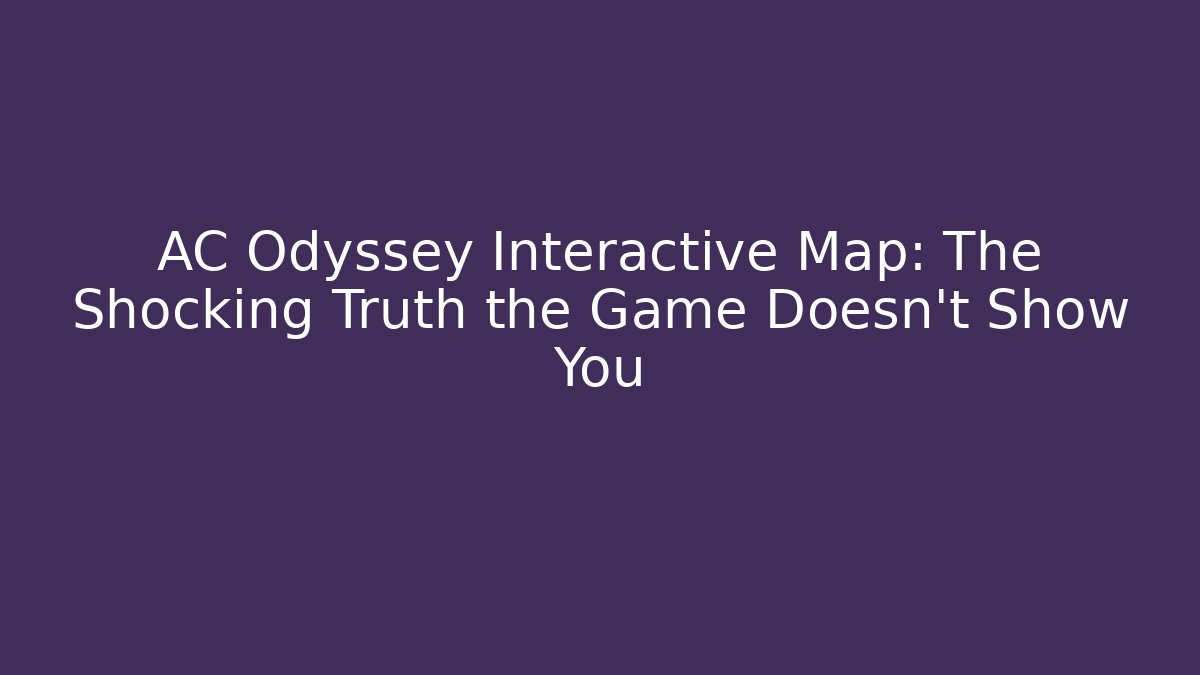 AC Odyssey Interactive Map: The Shocking Truth the Game Doesn't Show You